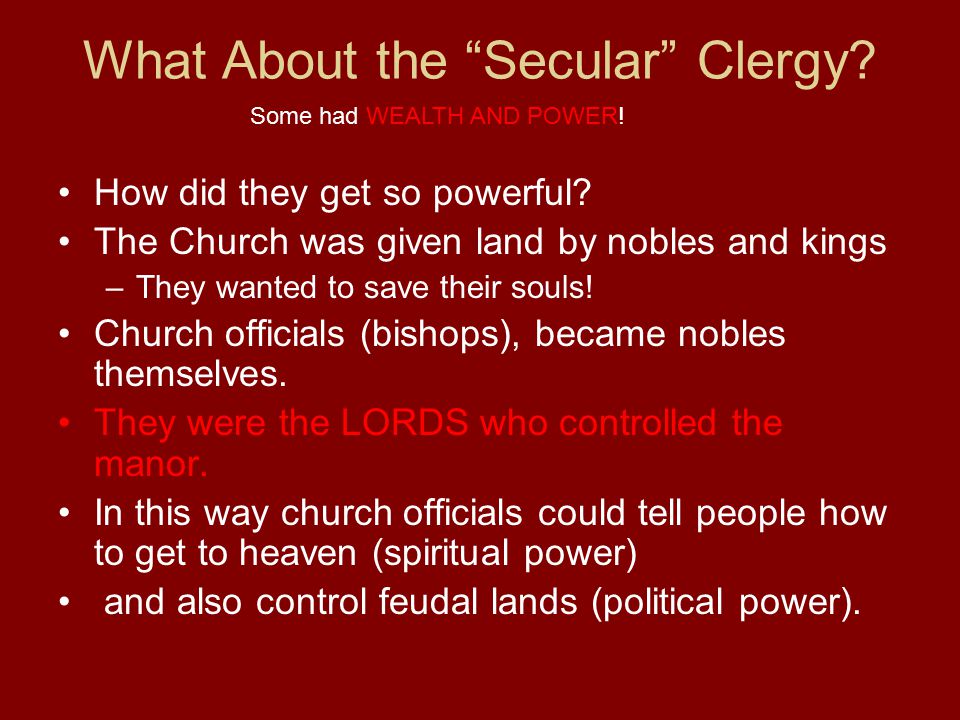 What About the “Secular” Clergy?

Some had WEALTH AND POWER!

• How did they get so powerful?
• The Church was given land by nobles and kings
– They wanted to save their souls!
• Church officials (bishops), became nobles themselves.
• They were the LORDS who controlled the manor.
• In this way church officials could tell people how to get to heaven (spiritual power)
• and also control feudal lands (political power).